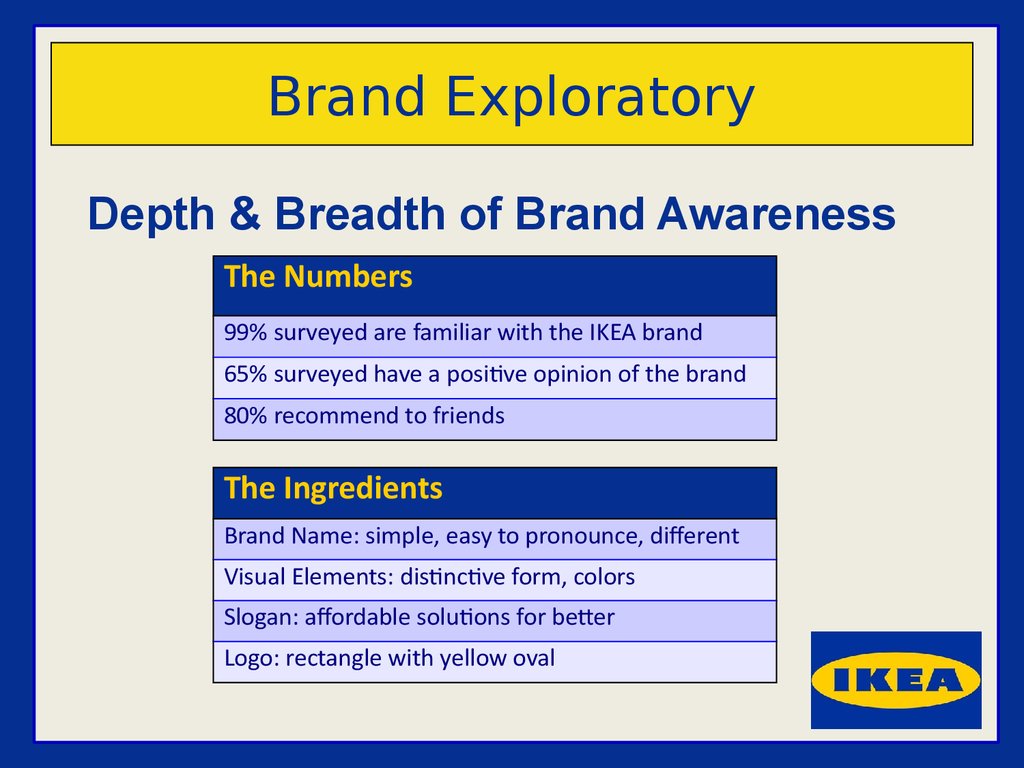 Brand Exploratory

Depth & Breadth of Brand Awareness

| The Numbers |
|---|
| 99% surveyed are familiar with the IKEA brand |
| 65% surveyed have a positive opinion of the brand |
| 80% recommend to friends |

| The Ingredients |
|---|
| Brand Name: simple, easy to pronounce, different |
| Visual Elements: distinctive form, colors |
| Slogan: affordable solutions for better |
| Logo: rectangle with yellow oval |

IKEA